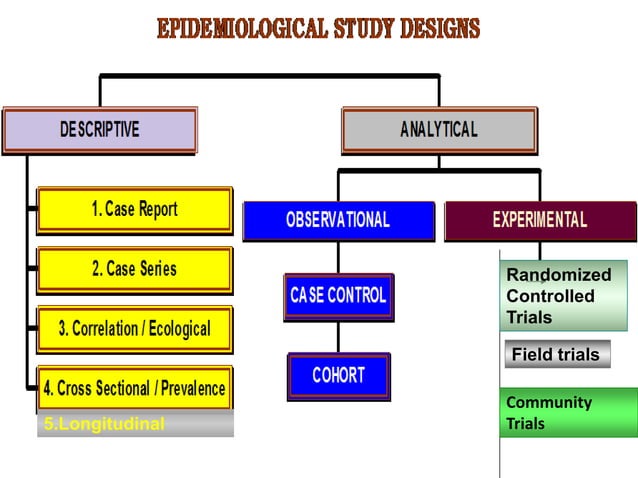 EPIDEMIOLOGICAL STUDY DESIGNS

DESCRIPTIVE

1. Case Report

2. Case Series

3. Correlation / Ecological

4. Cross Sectional / Prevalence

5.Longitudinal

ANALYTICAL

OBSERVATIONAL

CASE CONTROL

COHORT

EXPERIMENTAL

Randomized Controlled Trials

Field trials

Community Trials